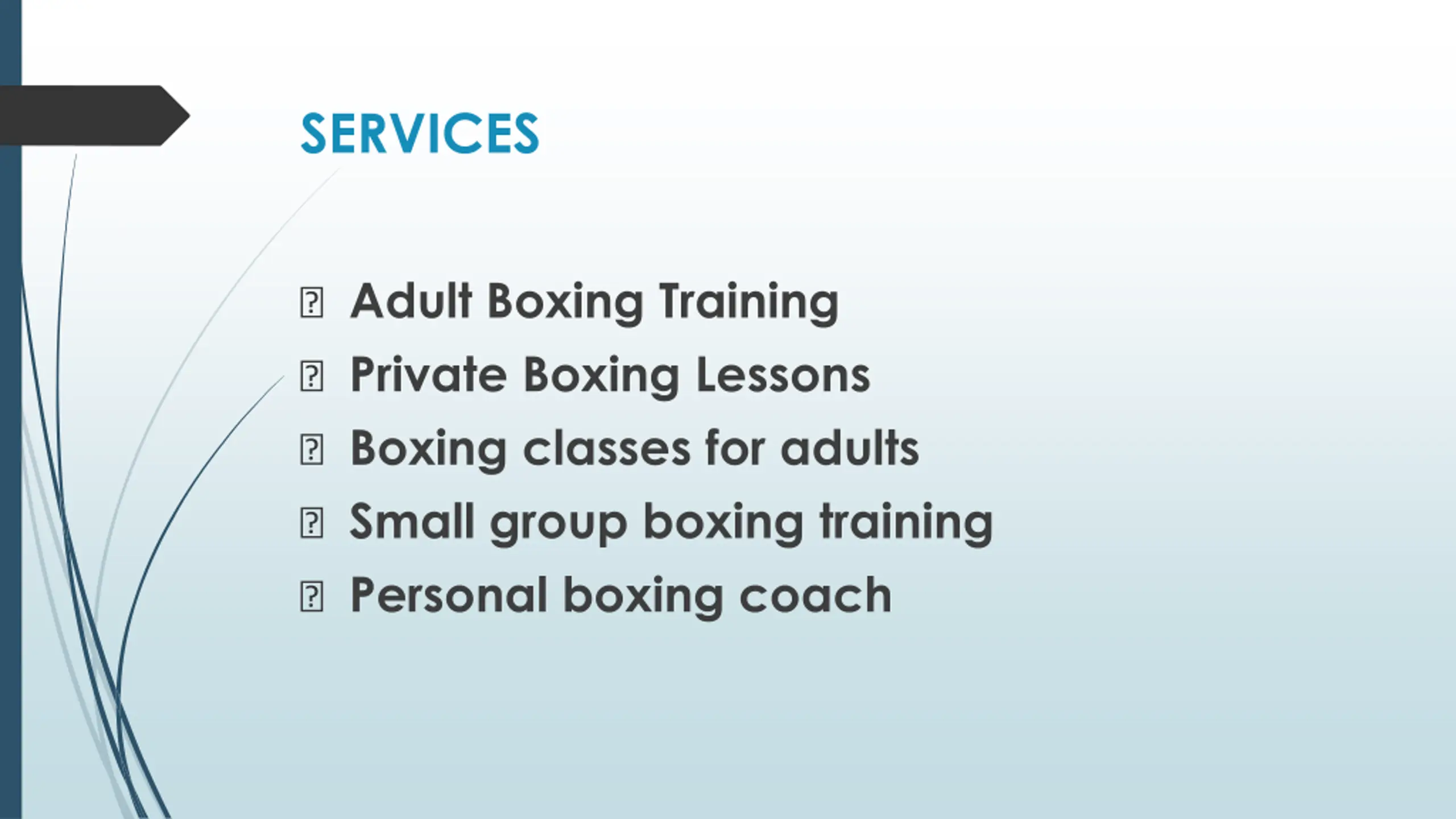 SERVICES

- Adult Boxing Training
- Private Boxing Lessons
- Boxing classes for adults
- Small group boxing training
- Personal boxing coach